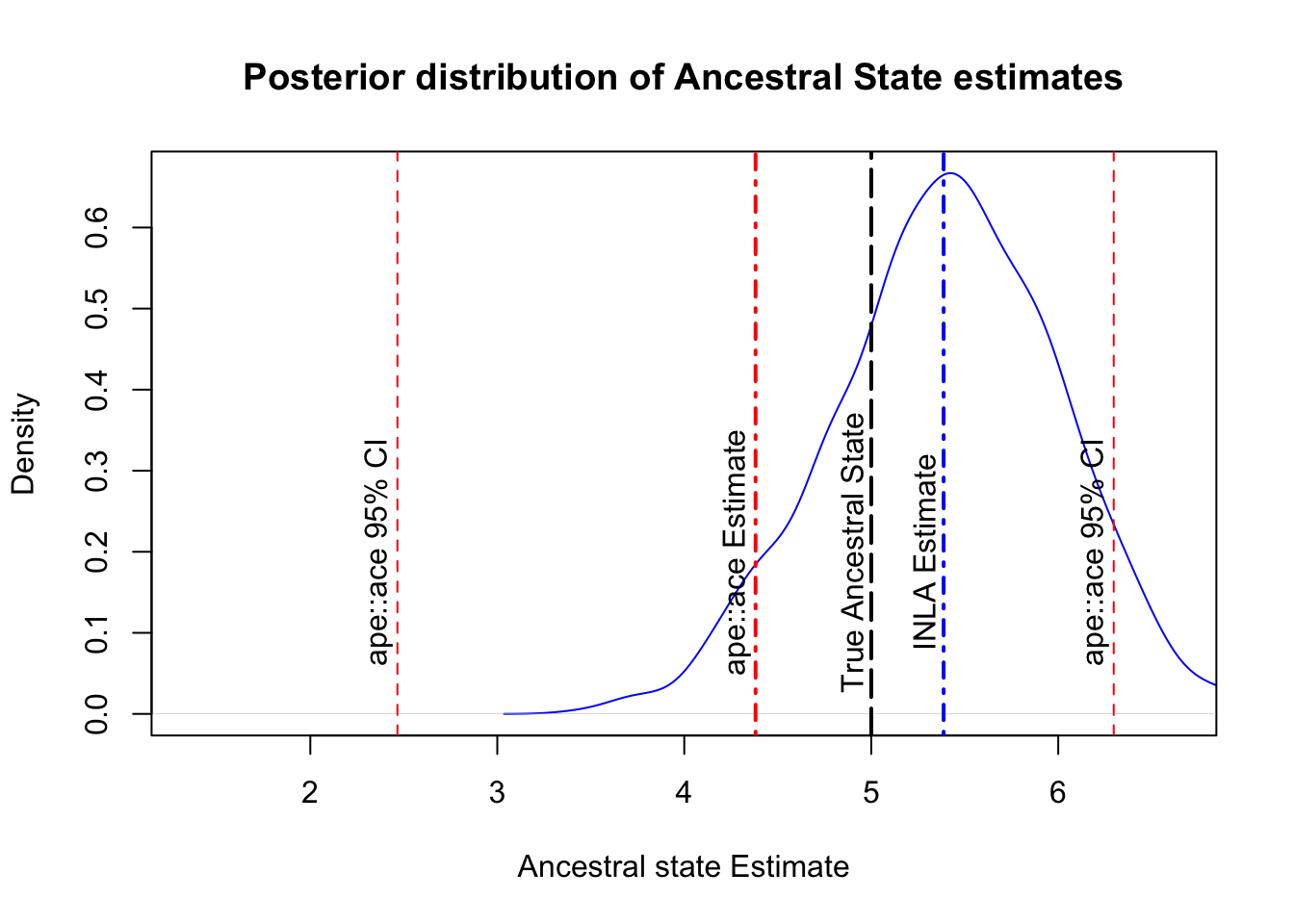 Posterior distribution of Ancestral State estimates

Density

0.0
0.1
0.2
0.3
0.4
0.5
0.6

ape::ace 95% CI
ape::ace Estimate
True Ancestral State
INLA Estimate
ape::ace 95% CI

2
3
4
5
6

Ancestral state Estimate